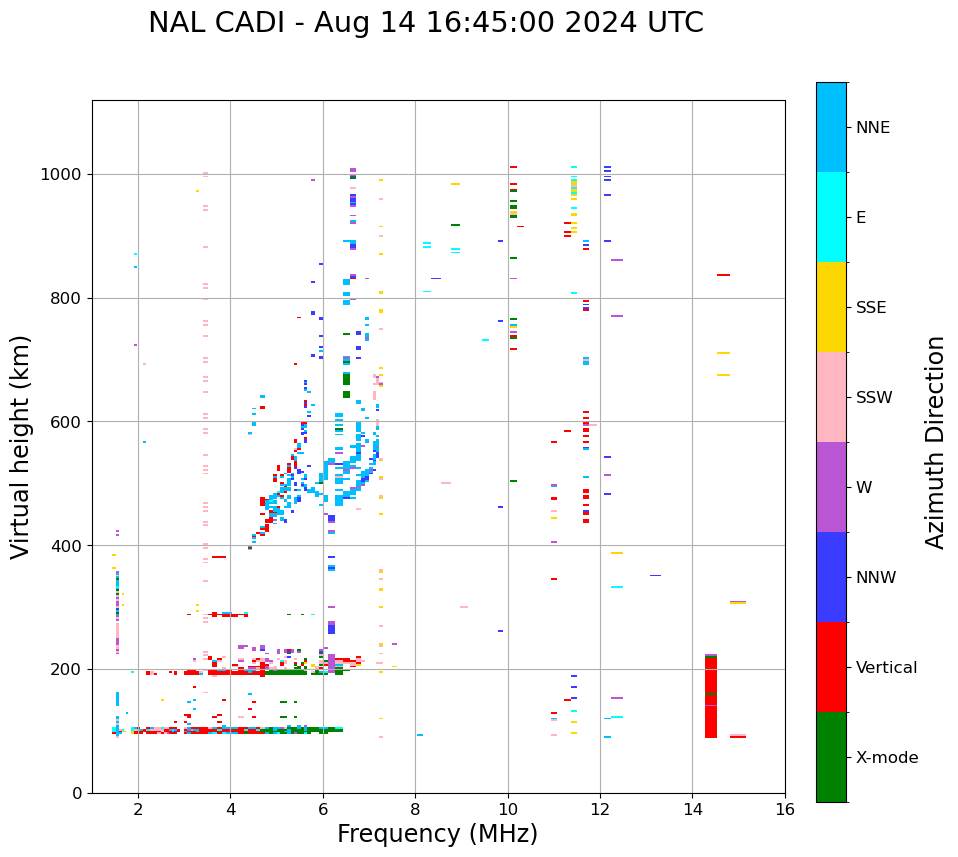 NAL CADI - Aug 14 16:45:00 2024 UTC

Virtual height (km)

1000
800
600
400
200
0

2
4
6
8
10
12
14
16

Frequency (MHz)

NNE
E
SSE
SSW
W
NNW
Vertical
X-mode

Azimuth Direction